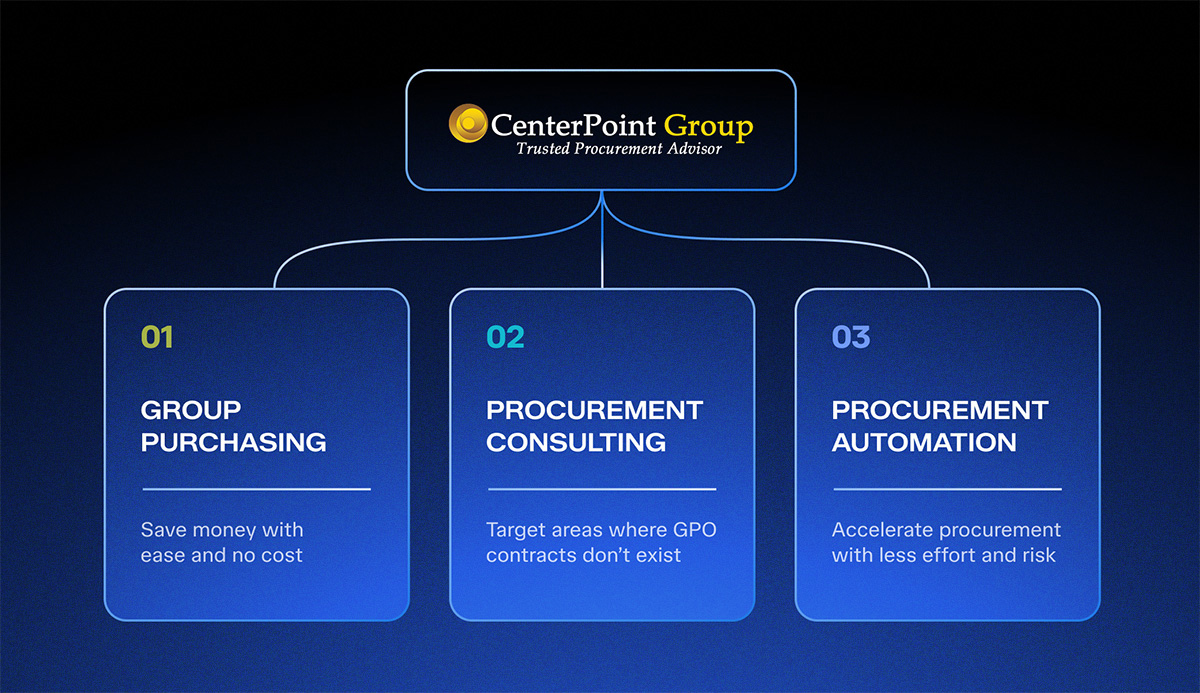 CenterPoint Group
Trusted Procurement Advisor

01

GROUP PURCHASING

Save money with ease and no cost

02

PROCUREMENT CONSULTING

Target areas where GPO contracts don't exist

03

PROCUREMENT AUTOMATION

Accelerate procurement with less effort and risk